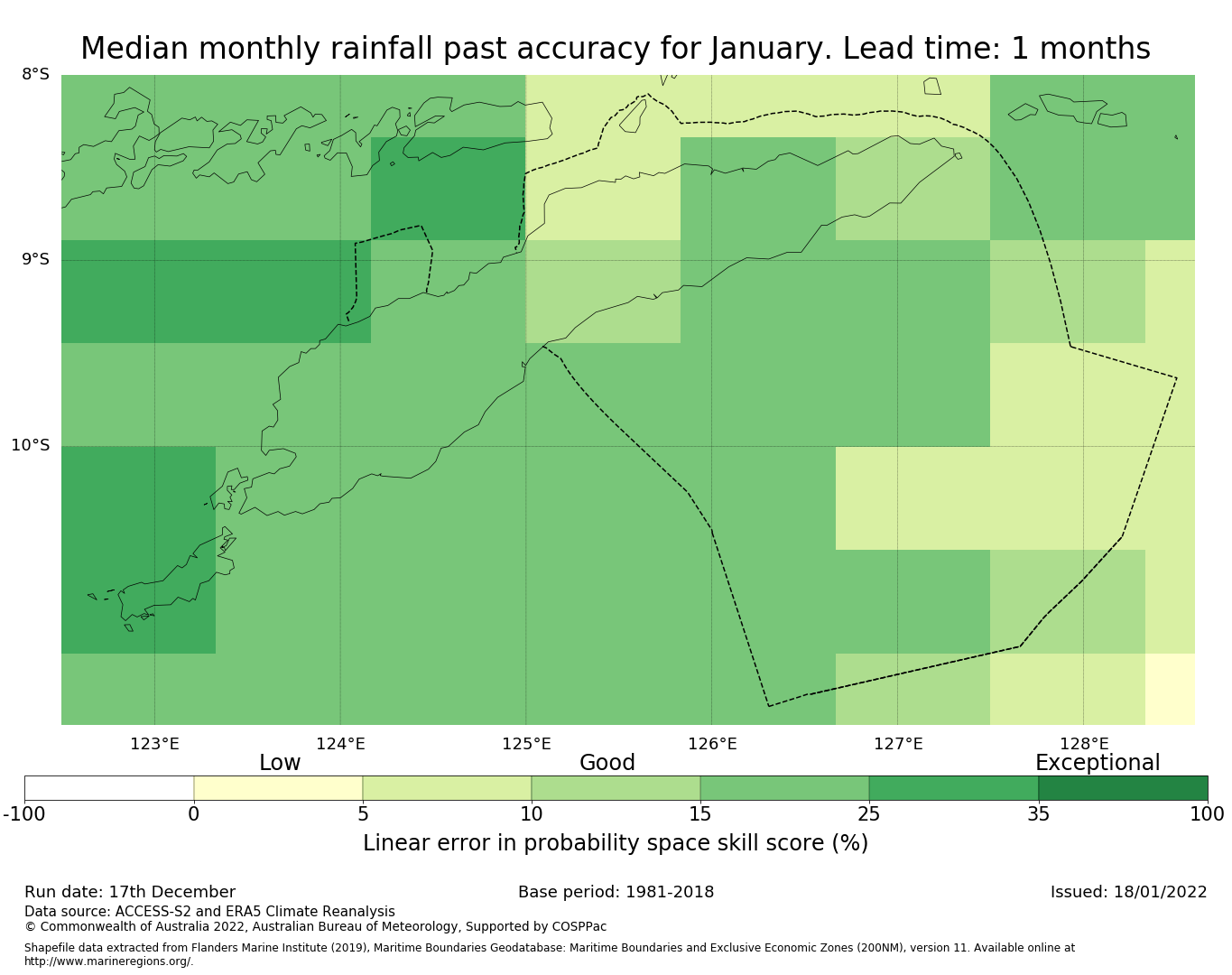 Median monthly rainfall past accuracy for January. Lead time: 1 months

8°S
9°S
10°S

123°E 124°E 125°E 126°E 127°E 128°E

Low
Good
Exceptional

-100 0 5 10 15 25 35 100

Linear error in probability space skill score (%)

Run date: 17th December
Base period: 1981-2018
Issued: 18/01/2022

Data source: ACCESS-S2 and ERA5 Climate Reanalysis
© Commonwealth of Australia 2022, Australian Bureau of Meteorology, Supported by COSPPac

Shapefile data extracted from Flanders Marine Institute (2019), Maritime Boundaries Geodatabase: Maritime Boundaries and Exclusive Economic Zones (200NM), version 11. Available online at http://www.marineregions.org/.